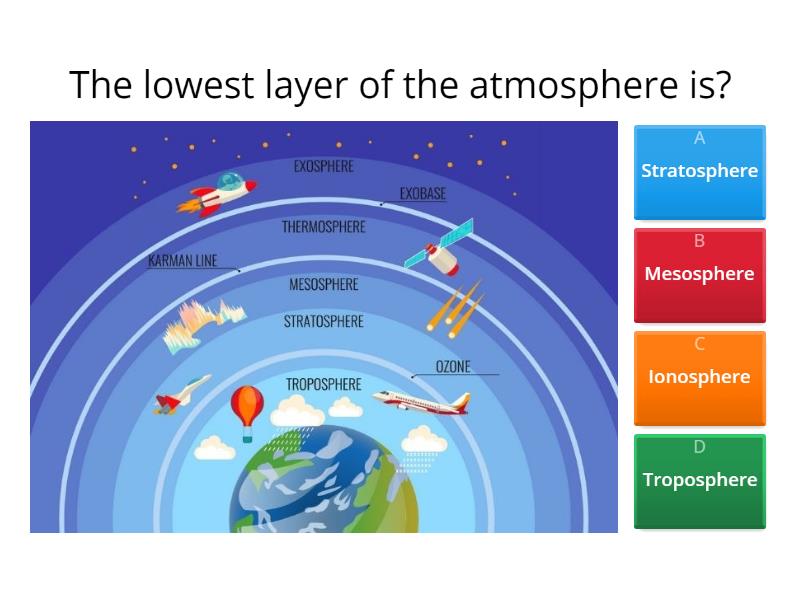 The lowest layer of the atmosphere is?

EXOSPHERE
EXOBASE
THERMOSPHERE
KARMAN LINE
MESOSPHERE
STRATOSPHERE
OZONE
TROPOSPHERE

A
Stratosphere

B
Mesosphere

C
Ionosphere

D
Troposphere